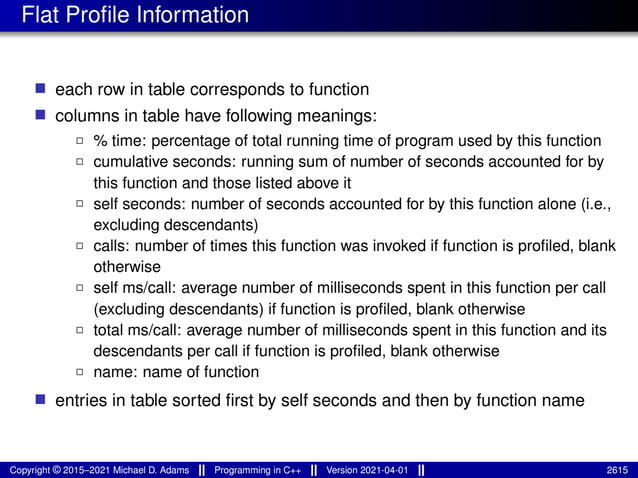 Flat Profile Information

each row in table corresponds to function

columns in table have following meanings:

% time: percentage of total running time of program used by this function

cumulative seconds: running sum of number of seconds accounted for by this function and those listed above it

self seconds: number of seconds accounted for by this function alone (i.e., excluding descendants)

calls: number of times this function was invoked if function is profiled, blank otherwise

self ms/call: average number of milliseconds spent in this function per call (excluding descendants) if function is profiled, blank otherwise

total ms/call: average number of milliseconds spent in this function and its descendants per call if function is profiled, blank otherwise

name: name of function

entries in table sorted first by self seconds and then by function name

Copyright © 2015–2021 Michael D. Adams || Programming in C++ || Version 2021-04-01 || 2615